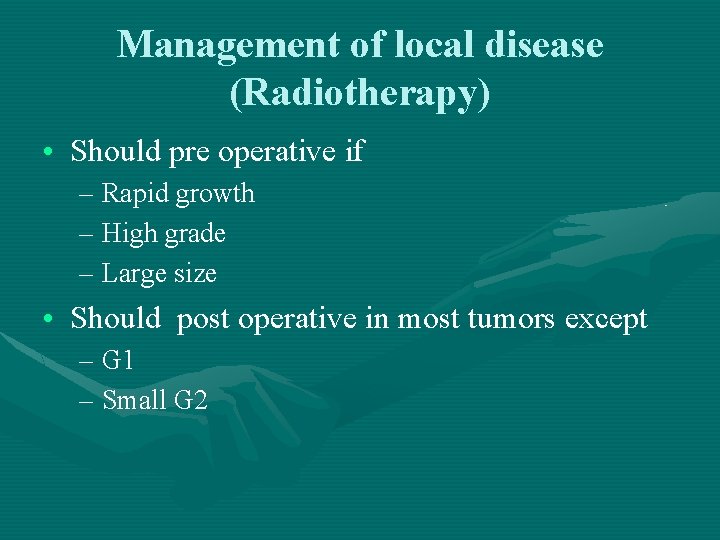 Management of local disease (Radiotherapy)

• Should pre operative if
– Rapid growth
– High grade
– Large size

• Should post operative in most tumors except
– G1
– Small G2